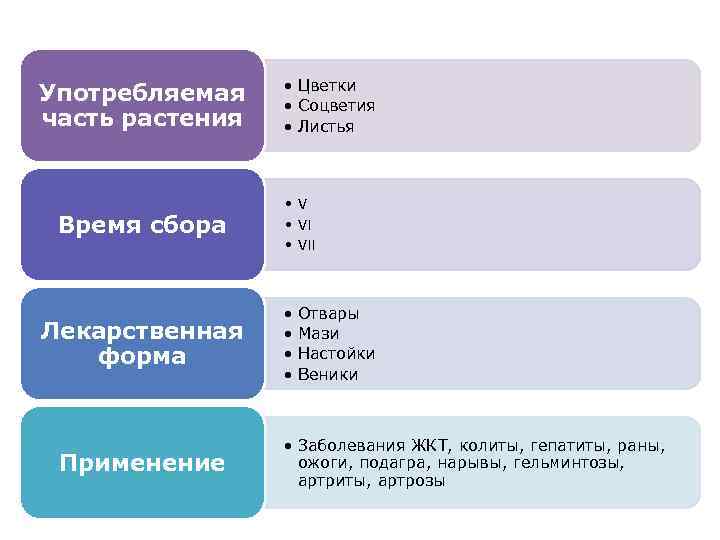 Употребляемая часть растения

• Цветки
• Соцветия
• Листья

Время сбора

• V
• VI
• VII

Лекарственная форма

• Отвары
• Мази
• Настойки
• Веники

Применение

• Заболевания ЖКТ, колиты, гепатиты, раны, ожоги, подагра, нарывы, гельминтозы, артриты, артрозы